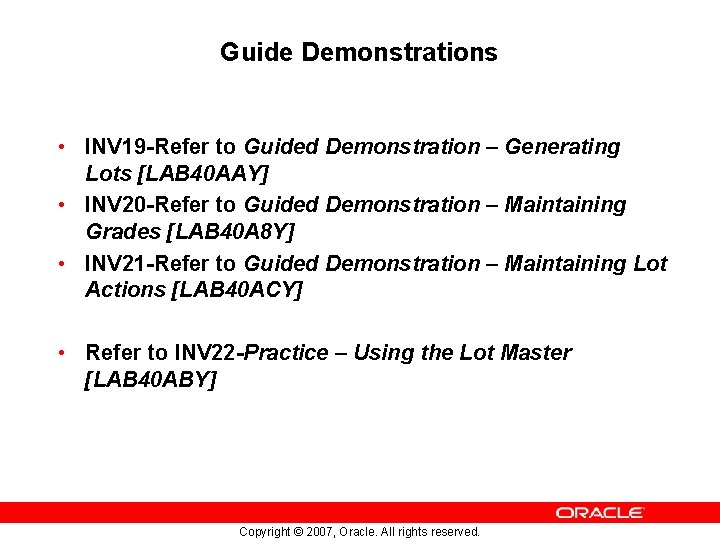 Guide Demonstrations

• INV19-Refer to Guided Demonstration – Generating Lots [LAB40AAY]
• INV20-Refer to Guided Demonstration – Maintaining Grades [LAB40A8Y]
• INV21-Refer to Guided Demonstration – Maintaining Lot Actions [LAB40ACY]

• Refer to INV22-Practice – Using the Lot Master [LAB40ABY]

ORACLE

Copyright © 2007, Oracle. All rights reserved.